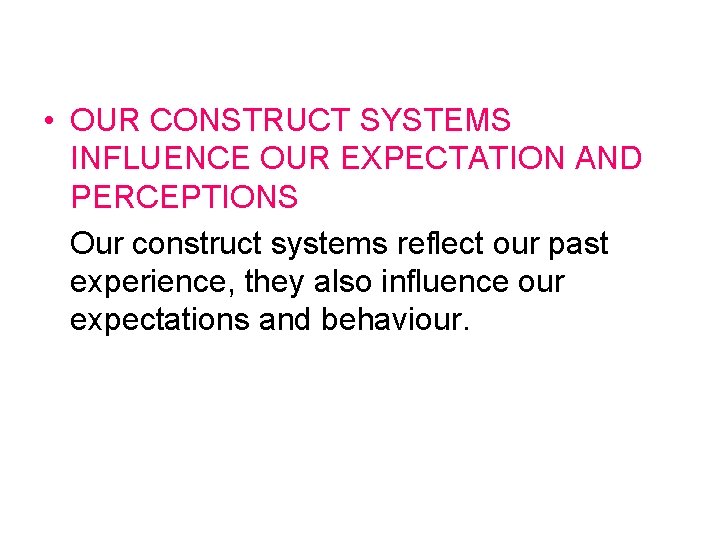 • OUR CONSTRUCT SYSTEMS INFLUENCE OUR EXPECTATION AND PERCEPTIONS

Our construct systems reflect our past experience, they also influence our expectations and behaviour.